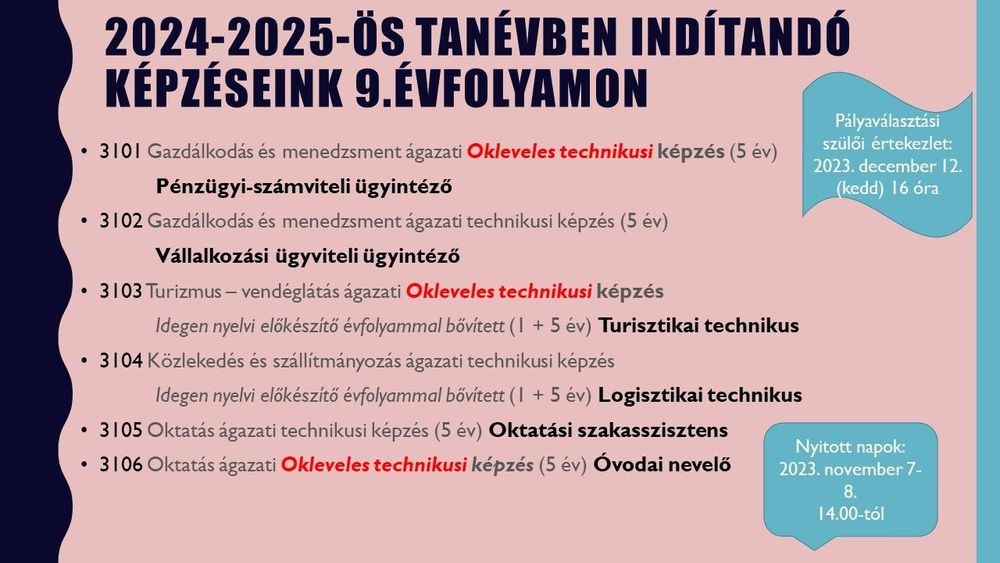 2024-2025-ÖS TANÉVBEN INDÍTANDÓ KÉPZÉSEINK 9.ÉVFOLYAMON

Pályaválasztási szülői értekezlet: 2023. december 12. (kedd) 16 óra

• 3101 Gazdálkodás és menedzsment ágazati Okleveles technikusi képzés (5 év)
Pénzügyi-számviteli ügyintéző

• 3102 Gazdálkodás és menedzsment ágazati technikusi képzés (5 év)
Vállalkozási ügyviteli ügyintéző

• 3103 Turizmus – vendéglátás ágazati Okleveles technikusi képzés
Idegen nyelvi előkészítő évfolyammal bővített (1 + 5 év) Turisztikai technikus

• 3104 Közlekedés és szállítmányozás ágazati technikusi képzés
Idegen nyelvi előkészítő évfolyammal bővített (1 + 5 év) Logisztikai technikus

• 3105 Oktatás ágazati technikusi képzés (5 év) Oktatási szakasszisztens

• 3106 Oktatás ágazati Okleveles technikusi képzés (5 év) Óvodai nevelő

Nyitott napok: 2023. november 7-8. 14.00-tól